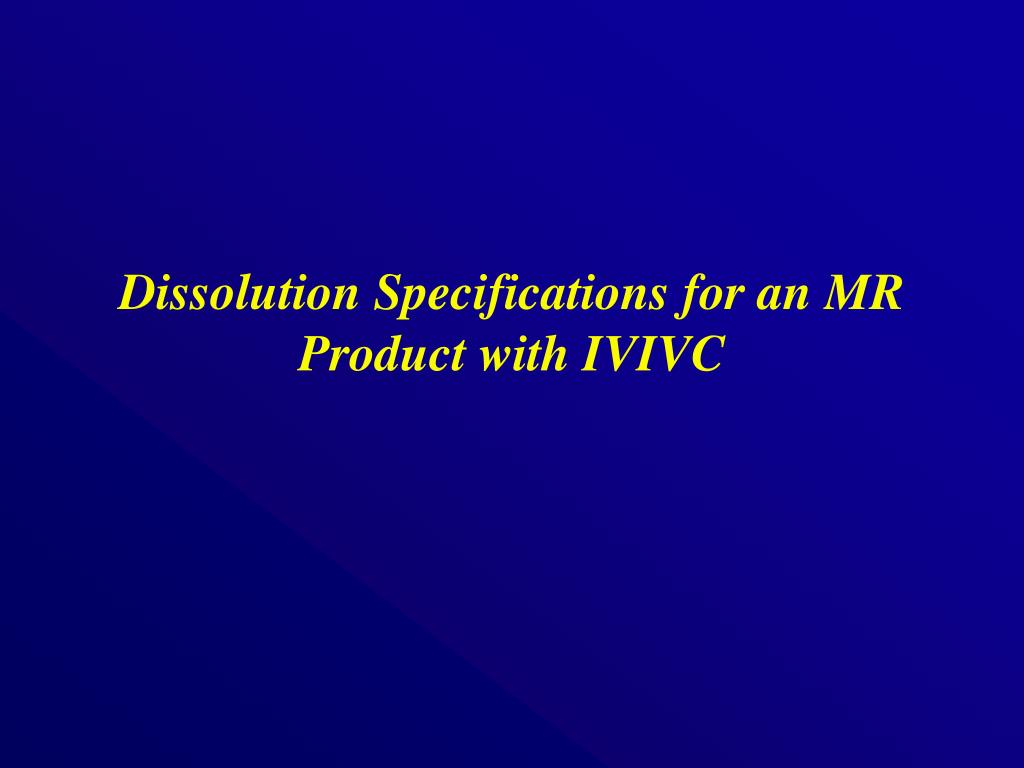 Dissolution Specifications for an MR Product with IVIVC